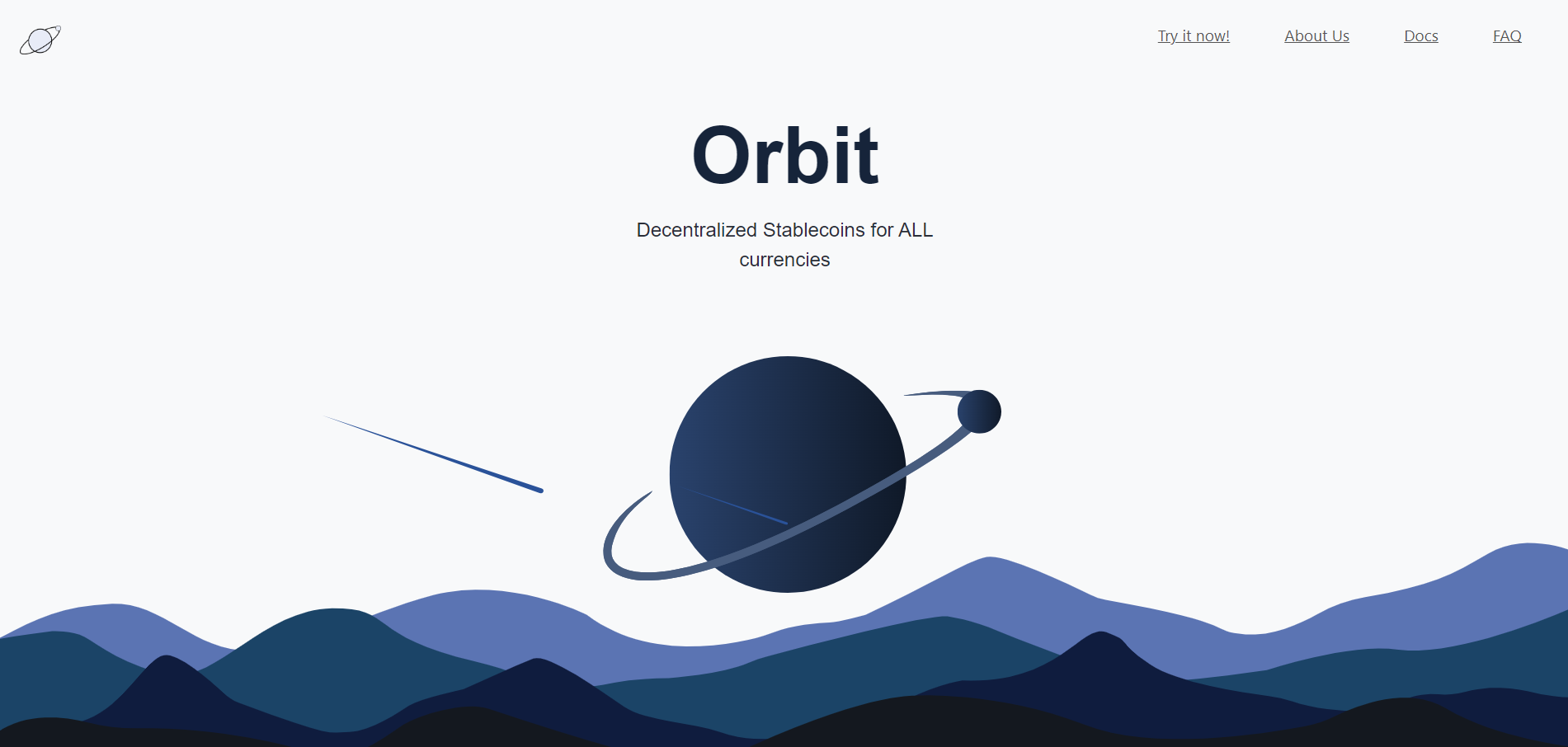 Try it now! About Us Docs FAQ

Orbit

Decentralized Stablecoins for ALL currencies